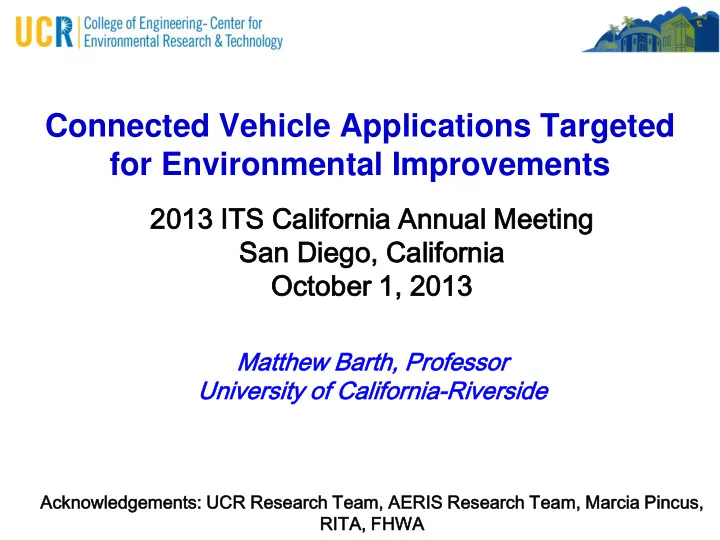 UCR College of Engineering- Center for Environmental Research & Technology

Connected Vehicle Applications Targeted for Environmental Improvements

2013 ITS California Annual Meeting
San Diego, California
October 1, 2013

Matthew Barth, Professor
University of California-Riverside

Acknowledgements: UCR Research Team, AERIS Research Team, Marcia Pincus, RITA, FHWA